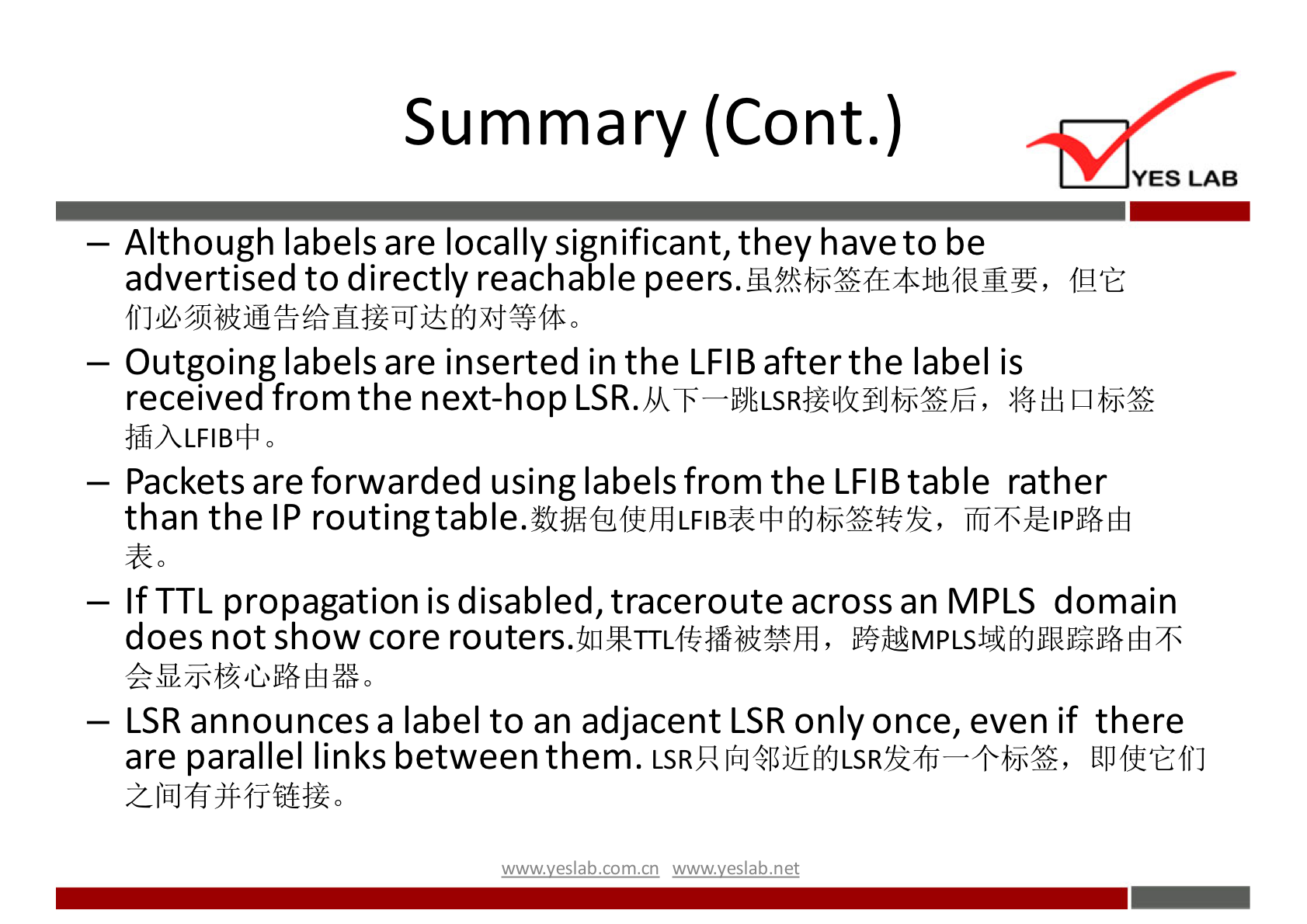 Summary (Cont.)

YES LAB

– Although labels are locally significant, they have to be advertised to directly reachable peers.虽然标签在本地很重要，但它们必须被通告给直接可达的对等体。

– Outgoing labels are inserted in the LFIB after the label is received from the next-hop LSR.从下一跳LSR接收到标签后，将出口标签插入LFIB中。

– Packets are forwarded using labels from the LFIB table rather than the IP routing table.数据包使用LFIB表中的标签转发，而不是IP路由表。

– If TTL propagation is disabled, traceroute across an MPLS domain does not show core routers.如果TTL传播被禁用，跨越MPLS域的跟踪路由不会显示核心路由器。

– LSR announces a label to an adjacent LSR only once, even if there are parallel links between them. LSR只向邻近的LSR发布一个标签，即使它们之间有并行链接。

www.yeslab.com.cn www.yeslab.net